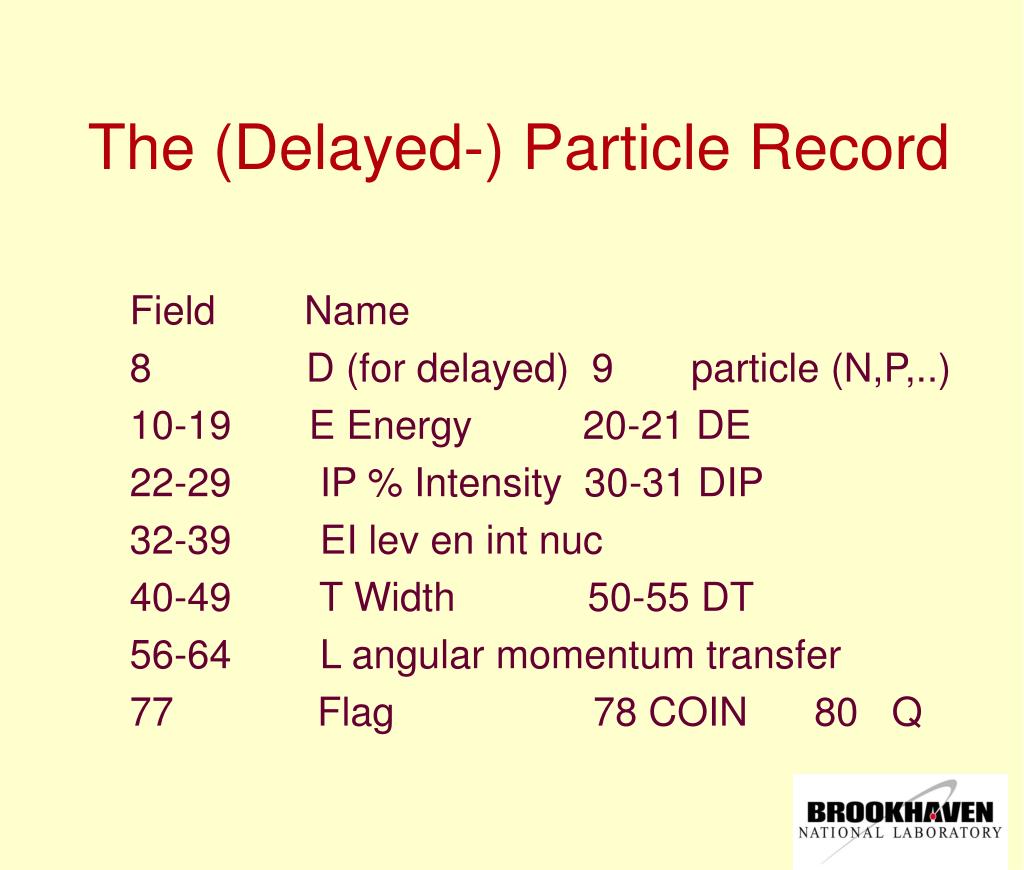 The (Delayed-) Particle Record

Field Name
8 D (for delayed) 9 particle (N,P,..)
10-19 E Energy 20-21 DE
22-29 IP % Intensity 30-31 DIP
32-39 EI lev en int nuc
40-49 T Width 50-55 DT
56-64 L angular momentum transfer
77 Flag 78 COIN 80 Q

BROOKHAVEN
NATIONAL LABORATORY